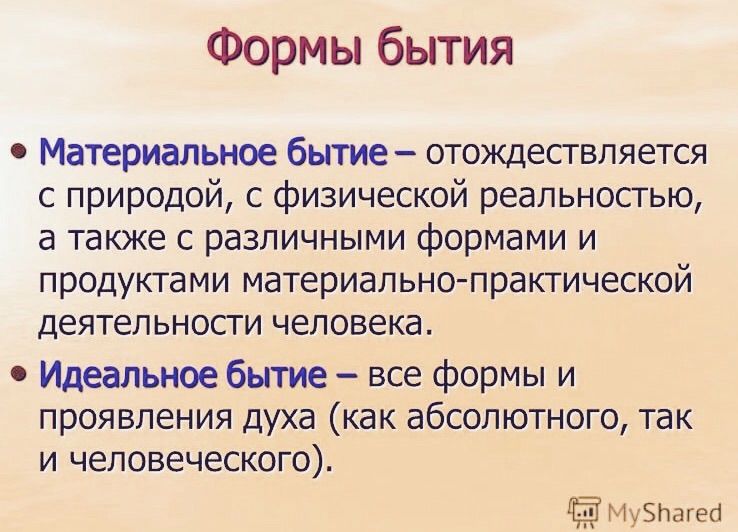 Формы бытия

• Материальное бытие – отождествляется с природой, с физической реальностью, а также с различными формами и продуктами материально-практической деятельности человека.

• Идеальное бытие – все формы и проявления духа (как абсолютного, так и человеческого).

MyShared